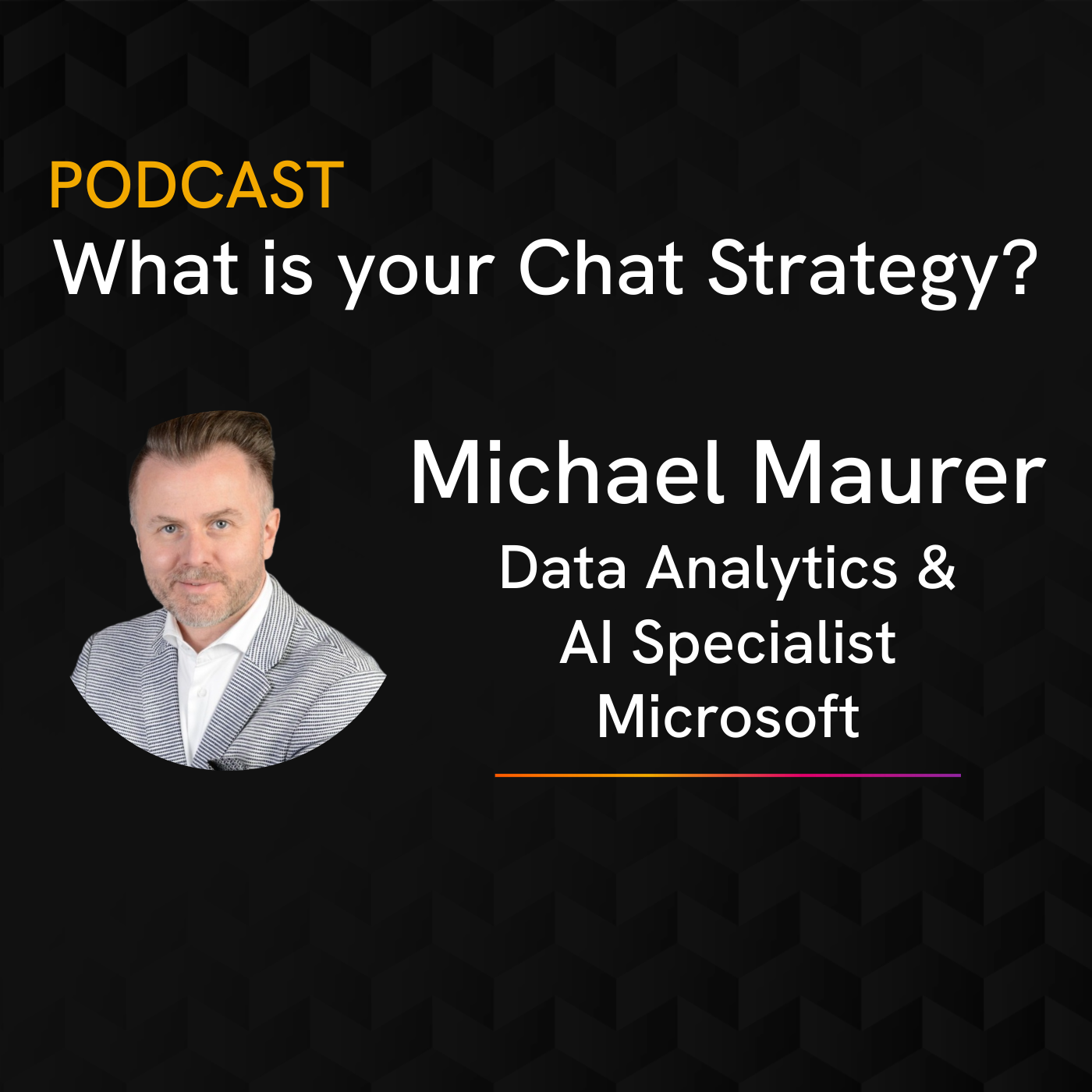 PODCAST
What is your Chat Strategy?

Michael Maurer
Data Analytics &
AI Specialist
Microsoft